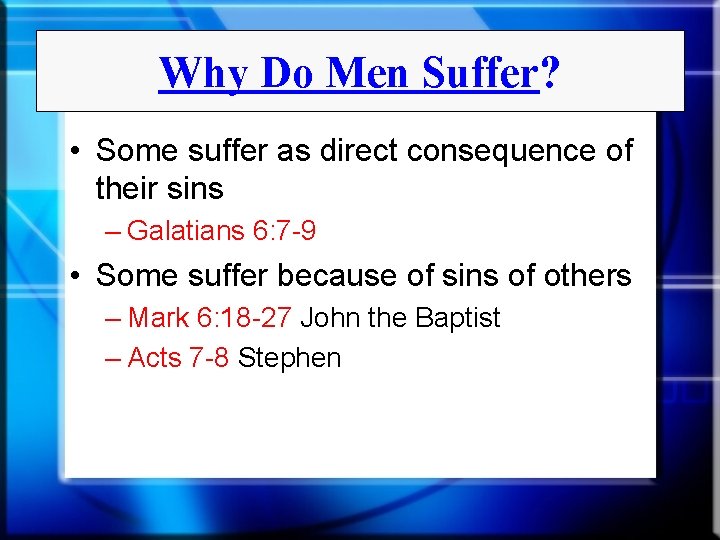 Why Do Men Suffer?

• Some suffer as direct consequence of their sins
– Galatians 6:7-9
• Some suffer because of sins of others
– Mark 6:18-27 John the Baptist
– Acts 7-8 Stephen